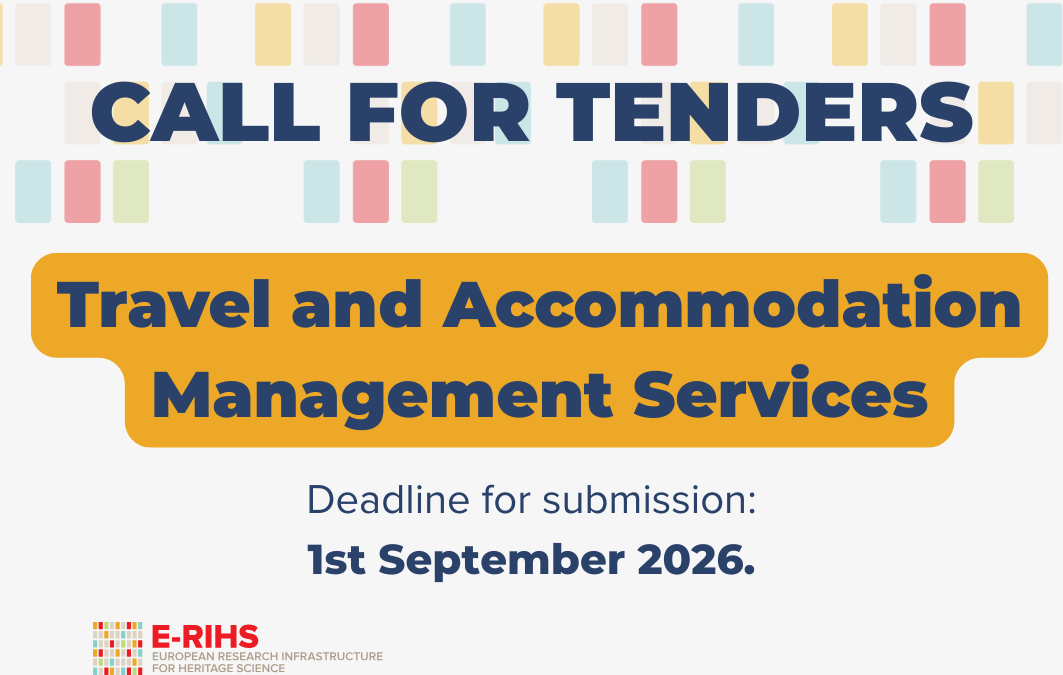 CALL FOR TENDERS

Travel and Accommodation Management Services

Deadline for submission:
1st September 2026.

E-RIHS
EUROPEAN RESEARCH INFRASTRUCTURE FOR HERITAGE SCIENCE